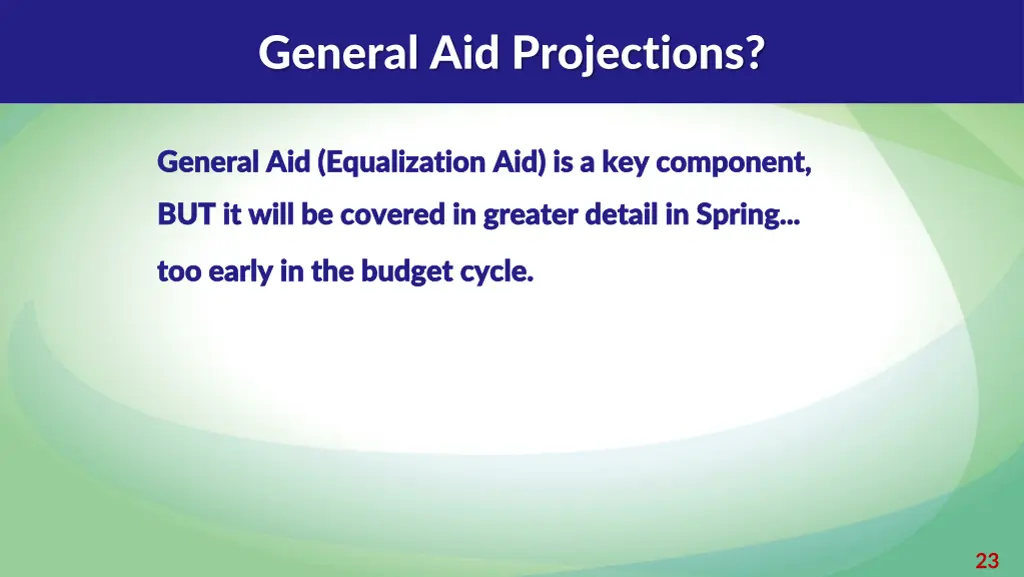 General Aid Projections?

General Aid (Equalization Aid) is a key component,

BUT it will be covered in greater detail in Spring…

too early in the budget cycle.

23